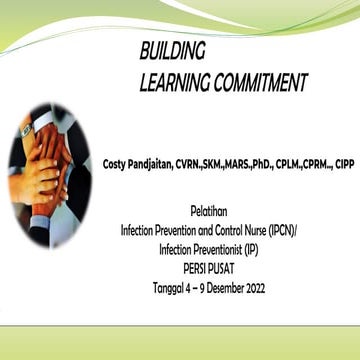 BUILDING
LEARNING COMMITMENT

Costy Pandjaitan, CVRN.,SKM.,MARS.,PhD., CPLM.,CPRM.., CIPP

Pelatihan
Infection Prevention and Control Nurse (IPCN)/
Infection Preventionist (IP)
PERSI PUSAT
Tanggal 4 – 9 Desember 2022